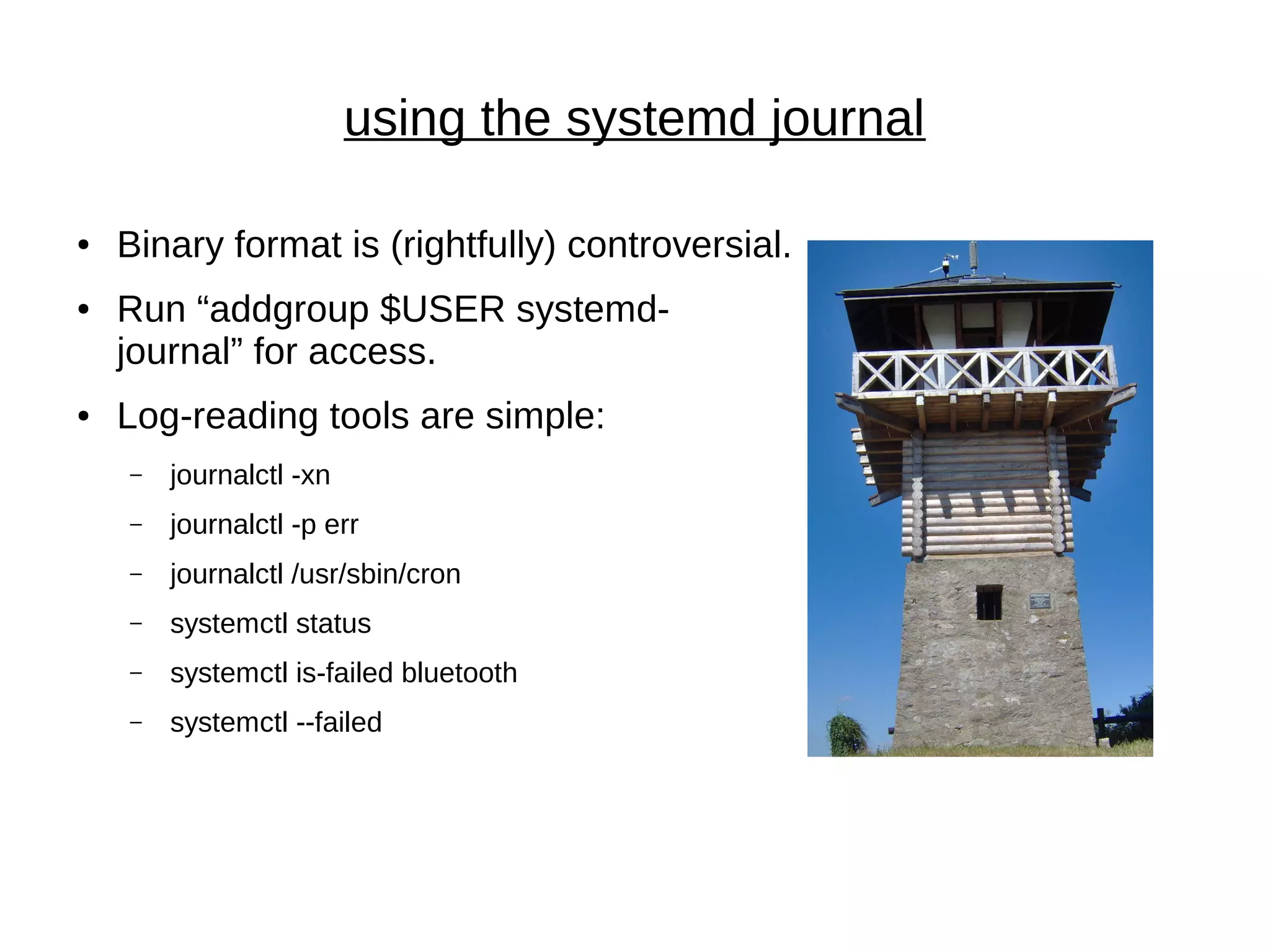 using the systemd journal

• Binary format is (rightfully) controversial.

• Run “addgroup $USER systemd-journal” for access.

• Log-reading tools are simple:

– journalctl -xn

– journalctl -p err

– journalctl /usr/sbin/cron

– systemctl status

– systemctl is-failed bluetooth

– systemctl --failed